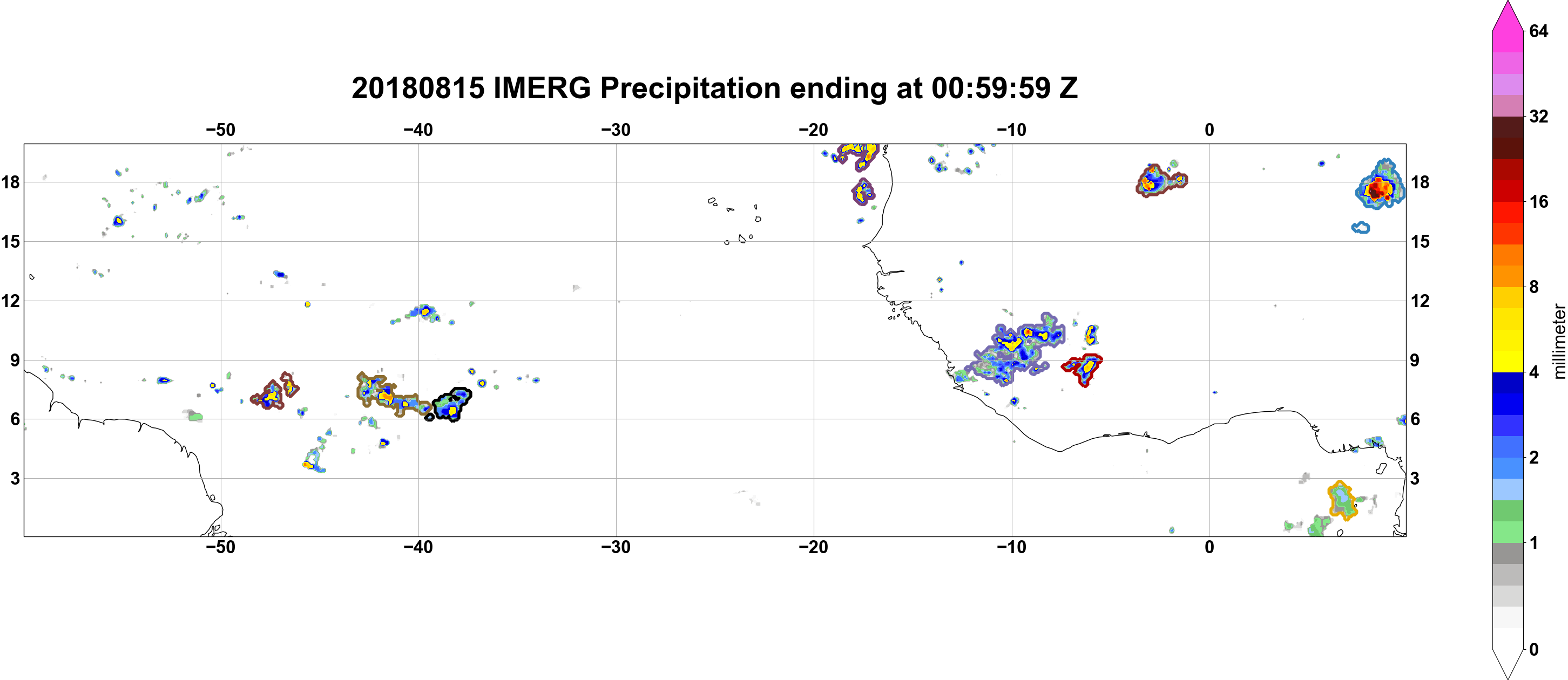 20180815 IMERG Precipitation ending at 00:59:59 Z

−50 −40 −30 −20 −10 0

18
15
12
9
6
3

18
15
12
9
6
3

−50 −40 −30 −20 −10 0

64
32
16
8
4
2
1
0
millimeter